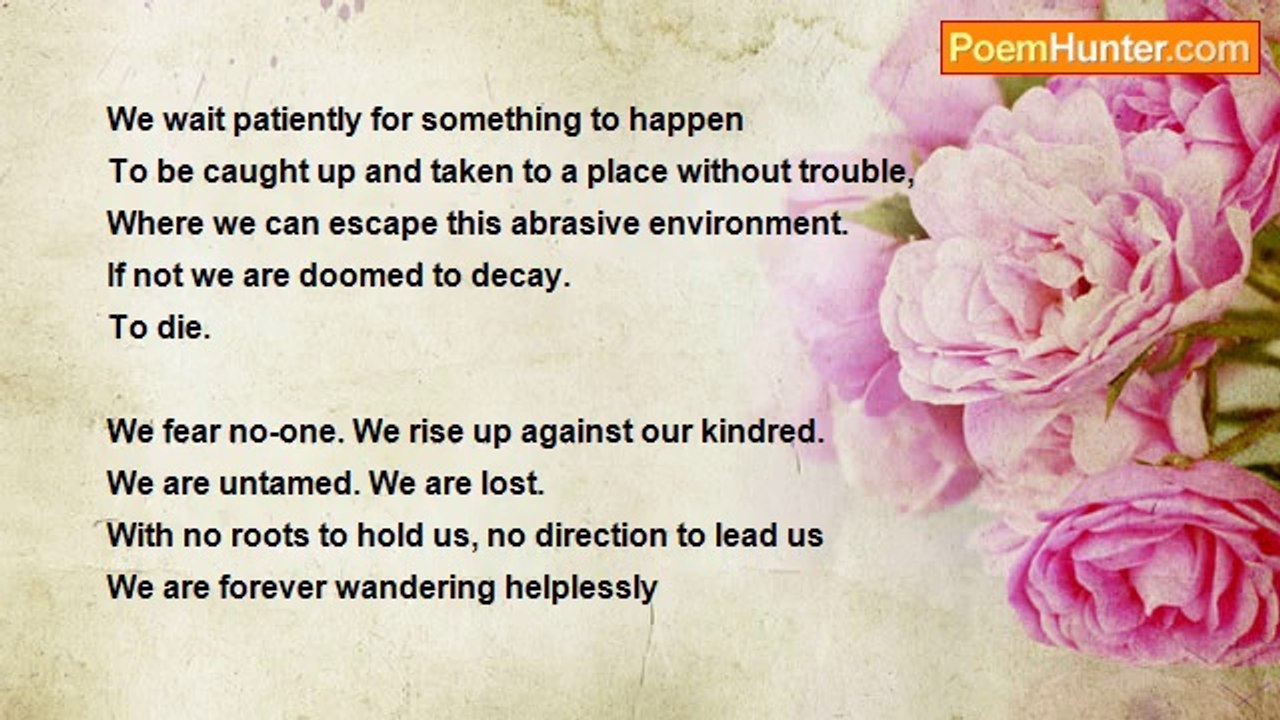 PoemHunter.com

We wait patiently for something to happen
To be caught up and taken to a place without trouble,
Where we can escape this abrasive environment.
If not we are doomed to decay.
To die.

We fear no-one. We rise up against our kindred.
We are untamed. We are lost.
With no roots to hold us, no direction to lead us
We are forever wandering helplessly